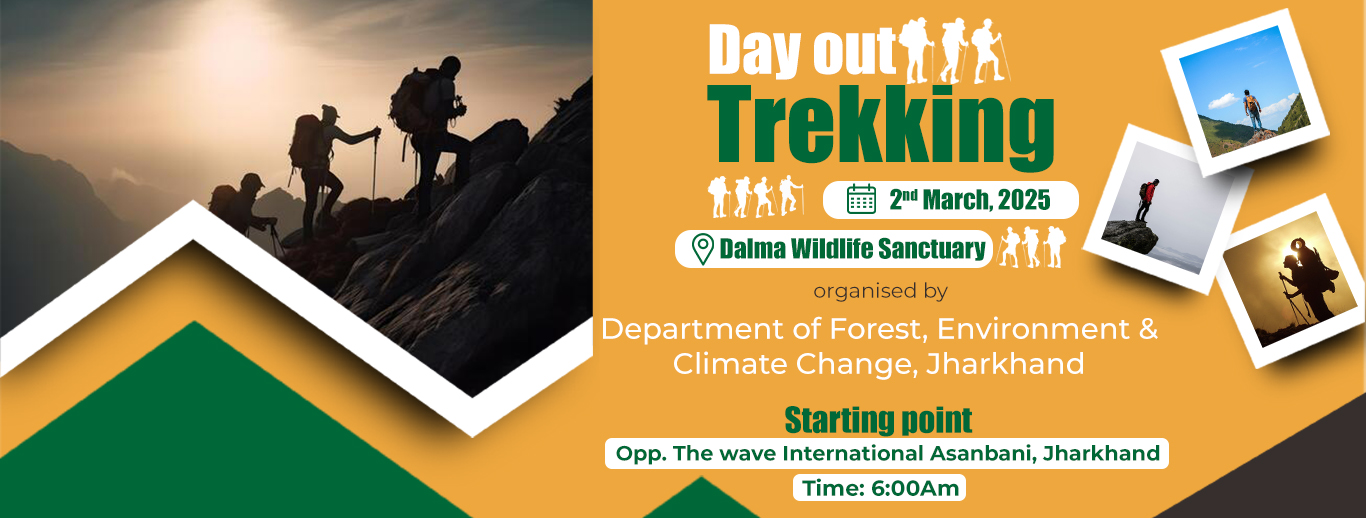 Day out
Trekking

2nd March, 2025

Dalma Wildlife Sanctuary

organised by

Department of Forest, Environment & Climate Change, Jharkhand

Starting point

Opp. The wave International Asanbani, Jharkhand

Time: 6:00Am